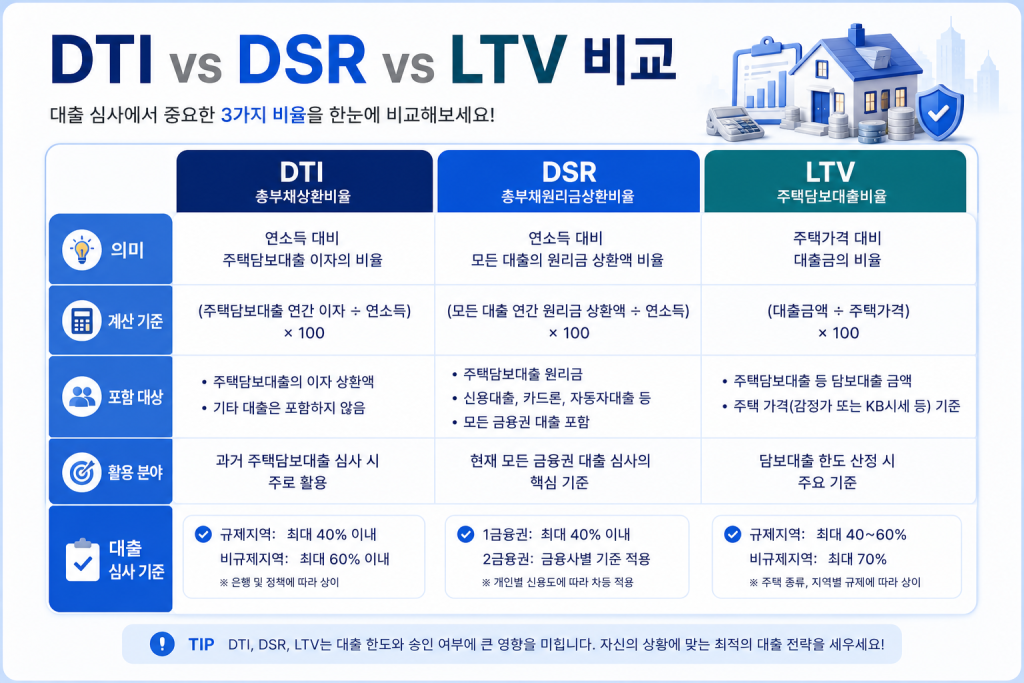 DTI vs DSR vs LTV 비교

대출 심사에서 중요한 3가지 비율을 한눈에 비교해보세요!

| | DTI 총부채상환비율 | DSR 총부채원리금상환비율 | LTV 주택담보대출비율 |
|---|---|---|---|
| 의미 | 연소득 대비 주택담보대출 이자의 비율 | 연소득 대비 모든 대출의 원리금 상환액 비율 | 주택가격 대비 대출금의 비율 |
| 계산 기준 | (주택담보대출 연간 이자 ÷ 연소득) × 100 | (모든 대출 연간 원리금 상환액 ÷ 연소득) × 100 | (대출금액 ÷ 주택가격) × 100 |
| 포함 대상 | • 주택담보대출의 이자 상환액 • 기타 대출은 포함하지 않음 | • 주택담보대출 원리금 • 신용대출, 카드론, 자동차대출 등 • 모든 금융권 대출 포함 | • 주택담보대출 등 담보대출 금액 • 주택 가격(감정가 또는 KB시세 등) 기준 |
| 활용 분야 | 과거 주택담보대출 심사 시 주로 활용 | 현재 모든 금융권 대출 심사의 핵심 기준 | 담보대출 한도 산정 시 주요 기준 |
| 대출 심사 기준 | 규제지역: 최대 40% 이내 비규제지역: 최대 60% 이내 ※ 은행 및 정책에 따라 상이 | 1금융권: 최대 40% 이내 2금융권: 금융사별 기준 적용 ※ 개인별 신용도에 따라 차등 적용 | 규제지역: 최대 40~60% 비규제지역: 최대 70% ※ 주택 종류, 지역별 규제에 따라 상이 |

TIP DTI, DSR, LTV는 대출 한도와 승인 여부에 큰 영향을 미칩니다. 자신의 상황에 맞는 최적의 대출 전략을 세우세요!